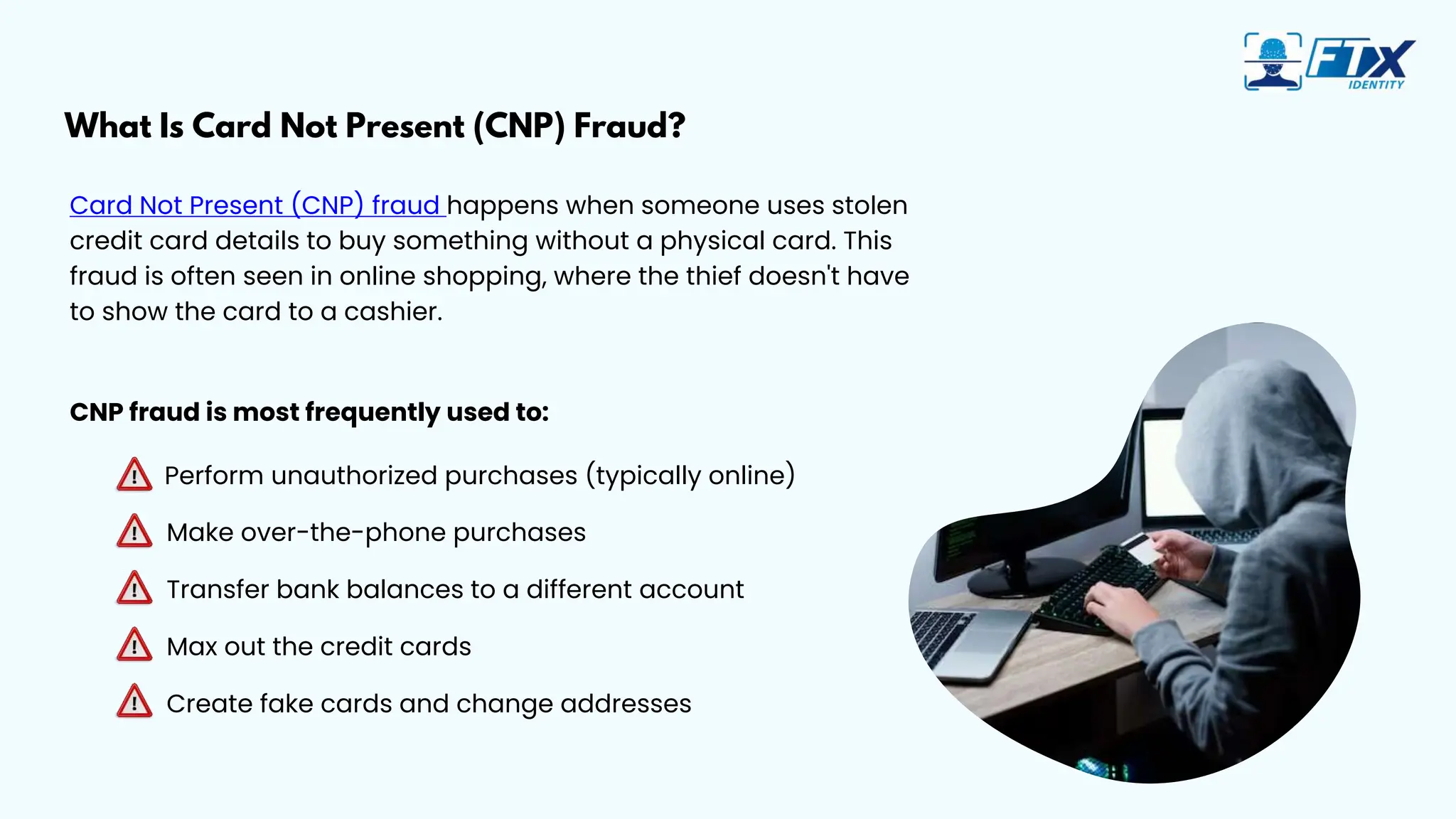 FTX IDENTITY

What Is Card Not Present (CNP) Fraud?

Card Not Present (CNP) fraud happens when someone uses stolen credit card details to buy something without a physical card. This fraud is often seen in online shopping, where the thief doesn't have to show the card to a cashier.

CNP fraud is most frequently used to:

Perform unauthorized purchases (typically online)

Make over-the-phone purchases

Transfer bank balances to a different account

Max out the credit cards

Create fake cards and change addresses